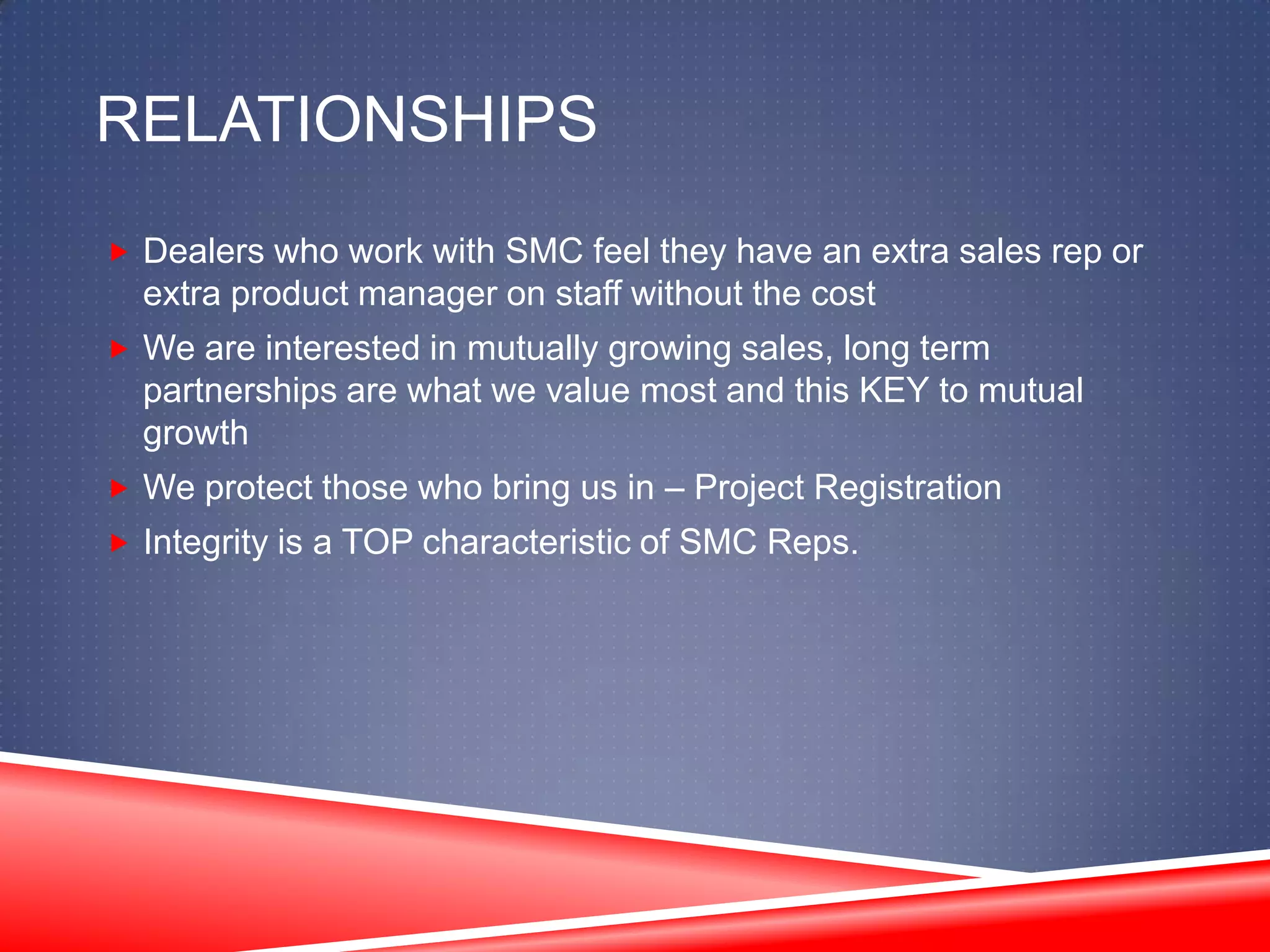 RELATIONSHIPS

Dealers who work with SMC feel they have an extra sales rep or extra product manager on staff without the cost

We are interested in mutually growing sales, long term partnerships are what we value most and this KEY to mutual growth

We protect those who bring us in – Project Registration

Integrity is a TOP characteristic of SMC Reps.